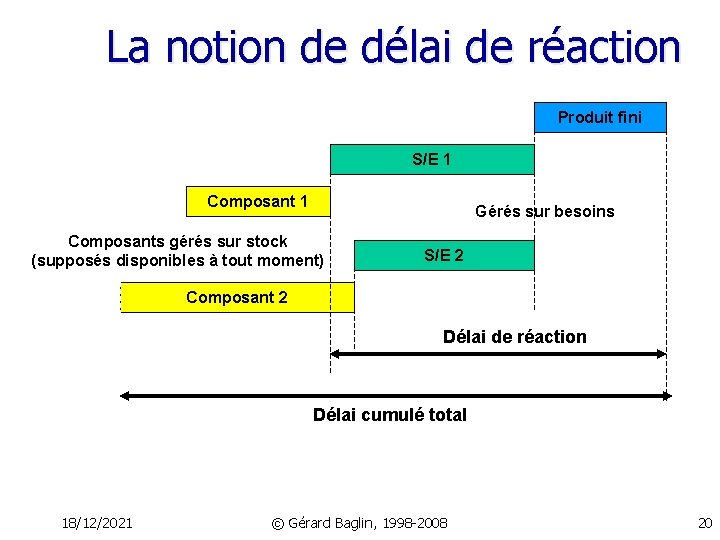 La notion de délai de réaction

Produit fini

S/E 1

Composant 1

Gérés sur besoins

Composants gérés sur stock (supposés disponibles à tout moment)

S/E 2

Composant 2

Délai de réaction

Délai cumulé total

18/12/2021

© Gérard Baglin, 1998-2008

20